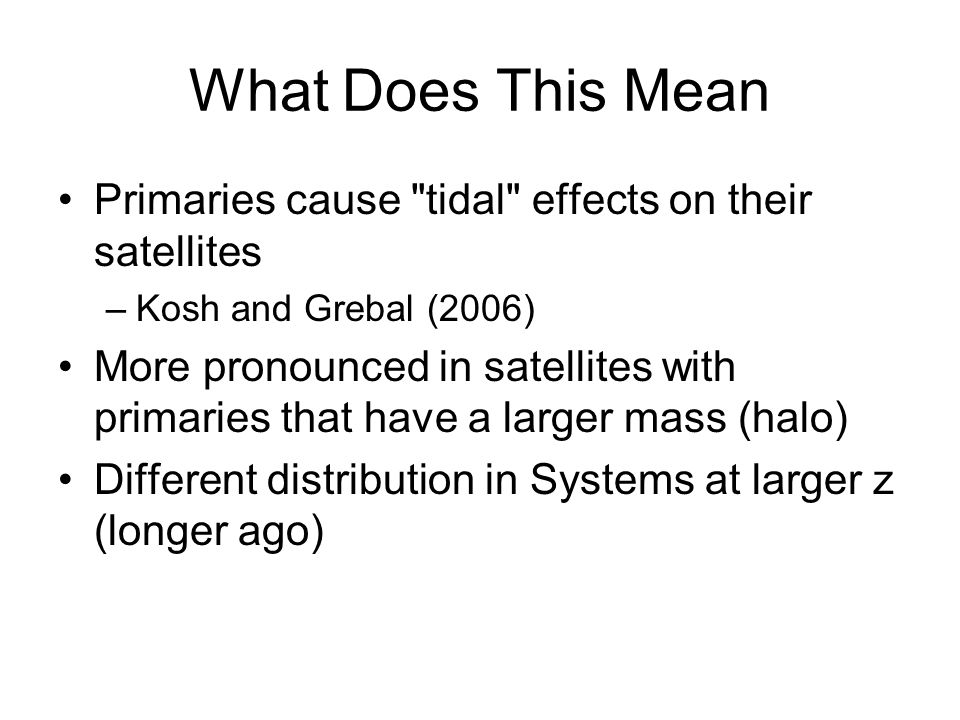 What Does This Mean

• Primaries cause "tidal" effects on their satellites
– Kosh and Grebal (2006)
• More pronounced in satellites with primaries that have a larger mass (halo)
• Different distribution in Systems at larger z (longer ago)